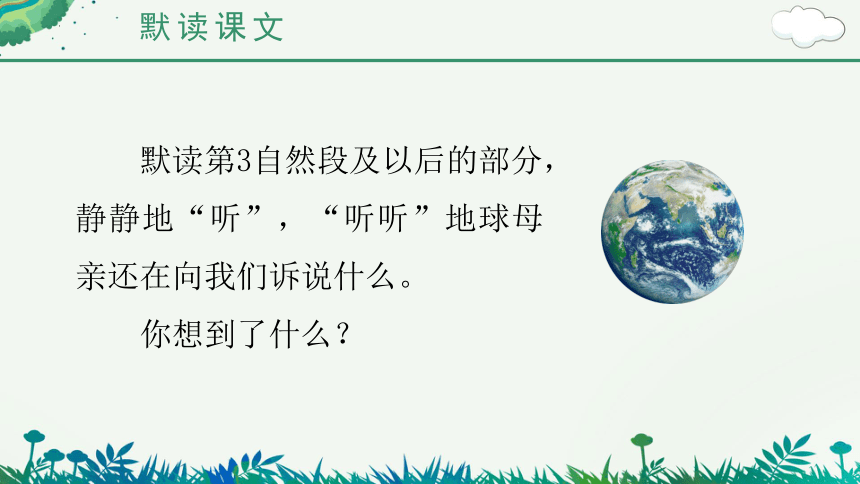 默读课文

默读第3自然段及以后的部分，静静地“听”，“听听”地球母亲还在向我们诉说什么。

你想到了什么？